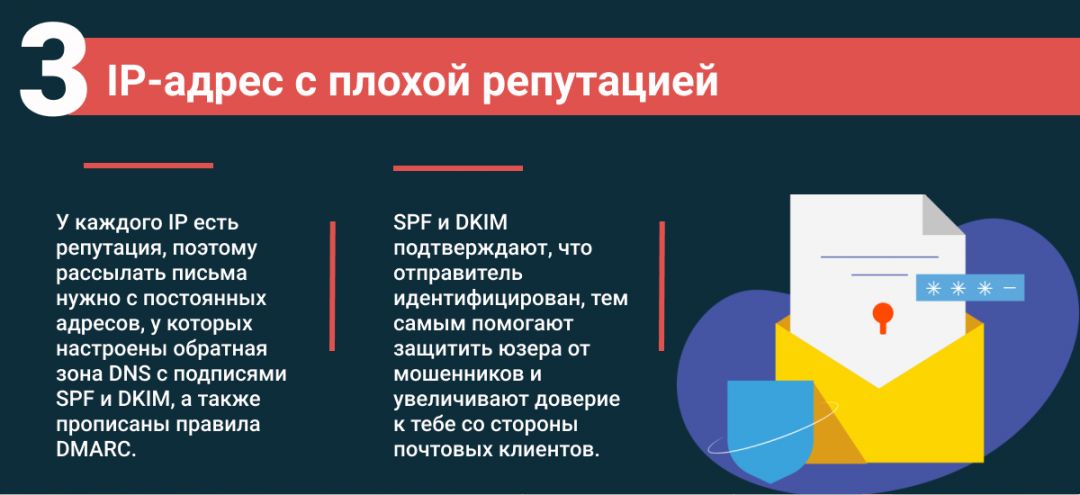 3 IP-адрес с плохой репутацией

У каждого IP есть репутация, поэтому рассылать письма нужно с постоянных адресов, у которых настроены обратная зона DNS с подписями SPF и DKIM, а также прописаны правила DMARC.

SPF и DKIM подтверждают, что отправитель идентифицирован, тем самым помогают защитить юзера от мошенников и увеличивают доверие к тебе со стороны почтовых клиентов.

* * * –